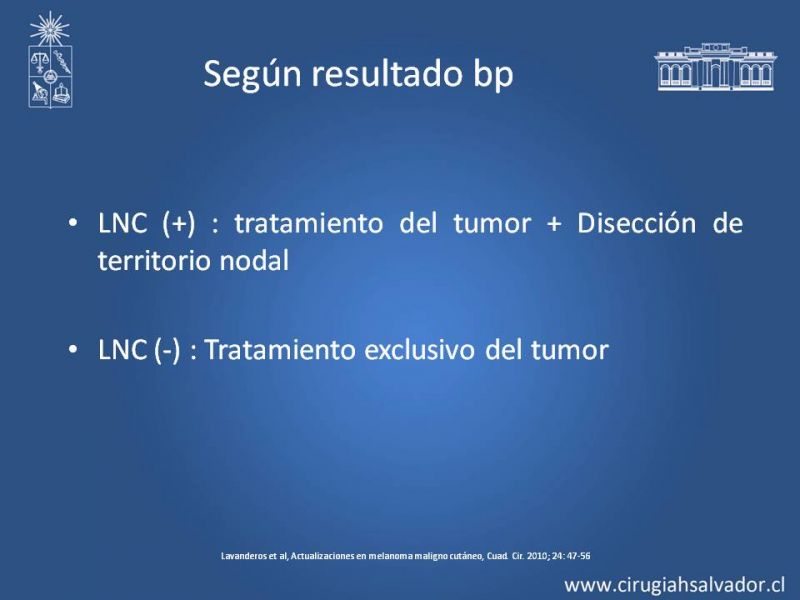 Según resultado bp

• LNC (+) : tratamiento del tumor + Disección de territorio nodal

• LNC (-) : Tratamiento exclusivo del tumor

Lavanderos et al, Actualizaciones en melanoma maligno cutáneo, Cuad. Cir. 2010; 24: 47-56

www.cirugiahsalvador.cl